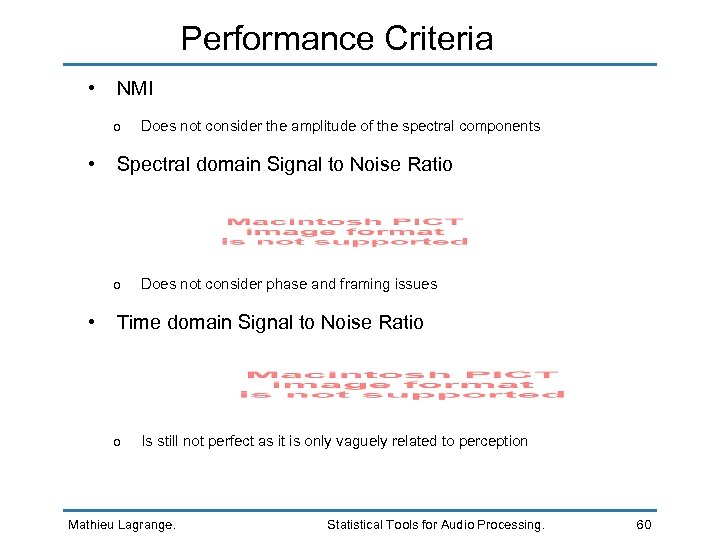 Performance Criteria

• NMI

o Does not consider the amplitude of the spectral components

• Spectral domain Signal to Noise Ratio

Macintosh PICT image format is not supported

o Does not consider phase and framing issues

• Time domain Signal to Noise Ratio

Macintosh PICT image format is not supported

o Is still not perfect as it is only vaguely related to perception

Mathieu Lagrange. Statistical Tools for Audio Processing. 60